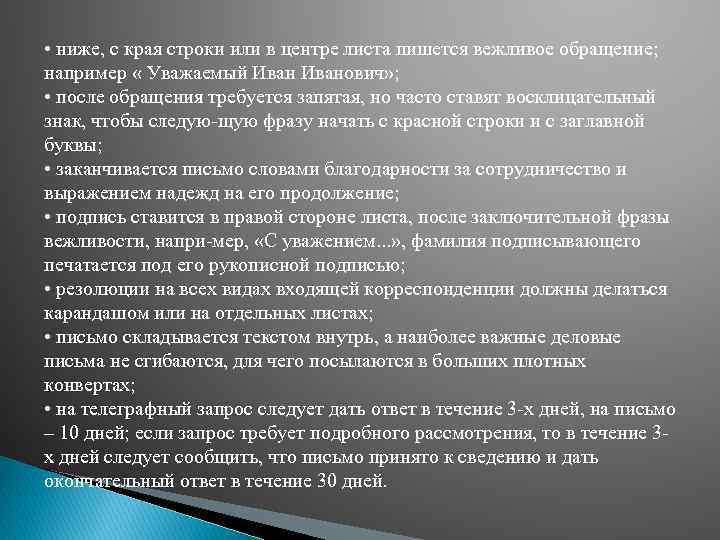 • ниже, с края строки или в центре листа пишется вежливое обращение; например « Уважаемый Иван Иванович»;
• после обращения требуется запятая, но часто ставят восклицательный знак, чтобы следую-щую фразу начать с красной строки и с заглавной буквы;
• заканчивается письмо словами благодарности за сотрудничество и выражением надежд на его продолжение;
• подпись ставится в правой стороне листа, после заключительной фразы вежливости, напри-мер, «С уважением...», фамилия подписывающего печатается под его рукописной подписью;
• резолюции на всех видах входящей корреспонденции должны делаться карандашом или на отдельных листах;
• письмо складывается текстом внутрь, а наиболее важные деловые письма не сгибаются, для чего посылаются в больших плотных конвертах;
• на телеграфный запрос следует дать ответ в течение 3-х дней, на письмо – 10 дней; если запрос требует подробного рассмотрения, то в течение 3-х дней следует сообщить, что письмо принято к сведению и дать окончательный ответ в течение 30 дней.